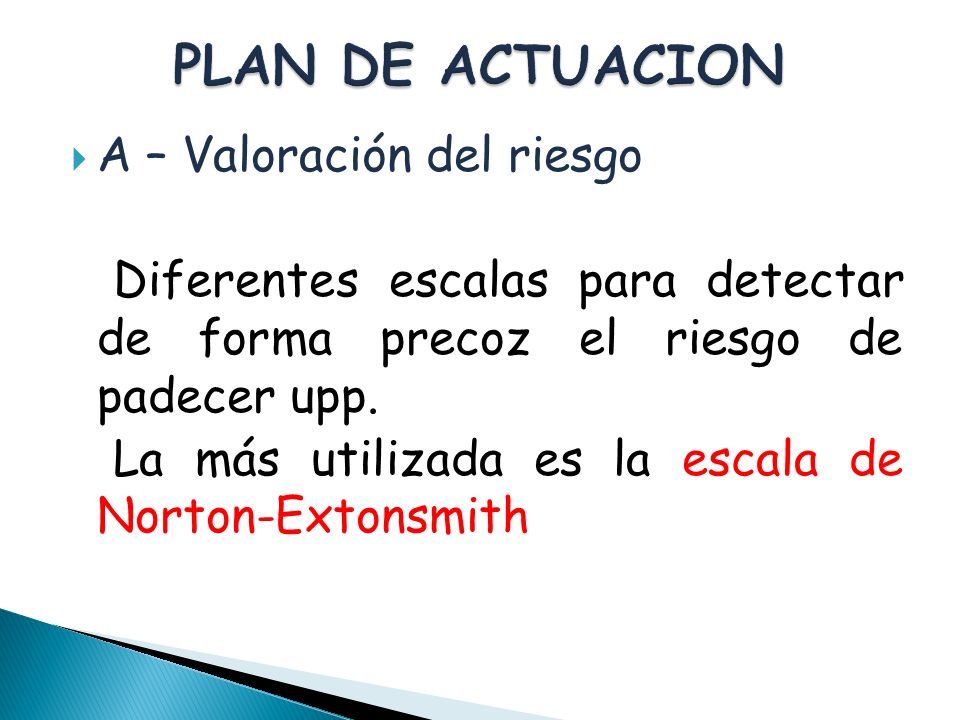 PLAN DE ACTUACION

A – Valoración del riesgo

Diferentes escalas para detectar de forma precoz el riesgo de padecer upp.

La más utilizada es la escala de Norton-Extonsmith